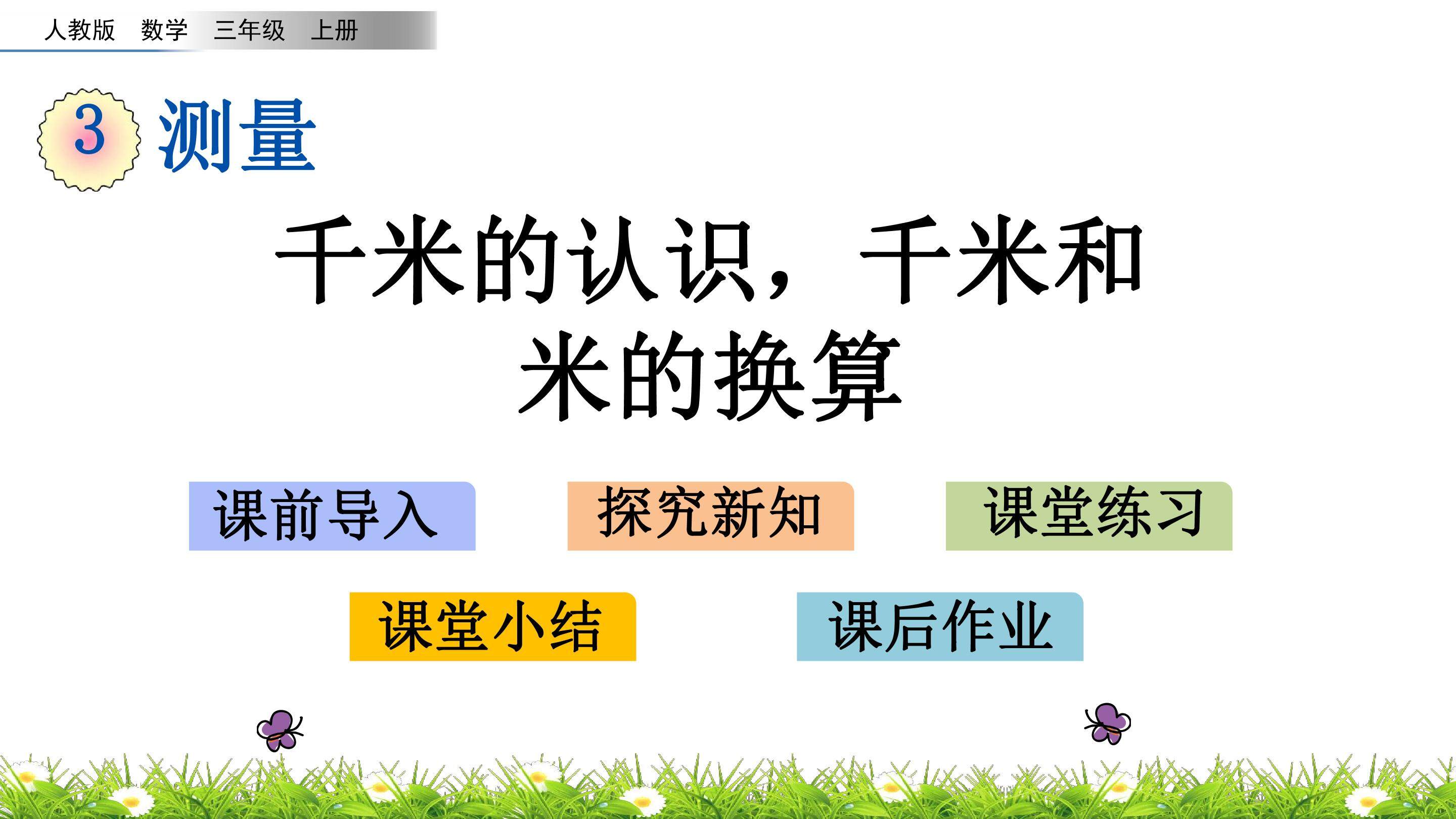 人教版 数学 三年级 上册

3 测量

千米的认识，千米和米的换算

课前导入

探究新知

课堂练习

课堂小结

课后作业